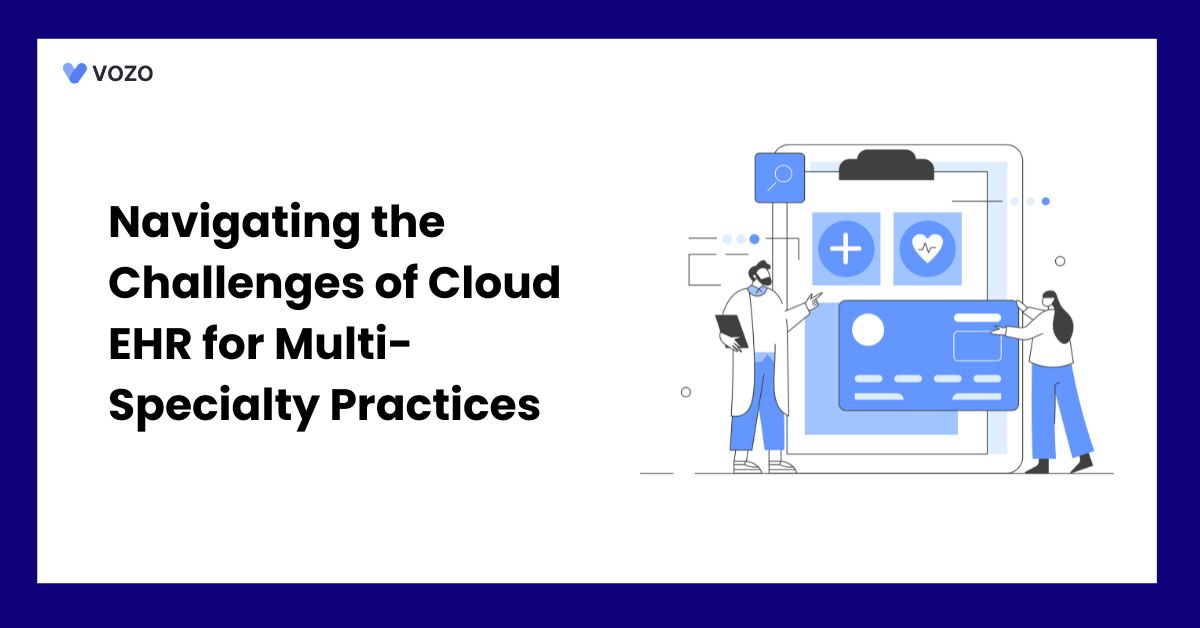 VOZO

Navigating the Challenges of Cloud EHR for Multi-Specialty Practices